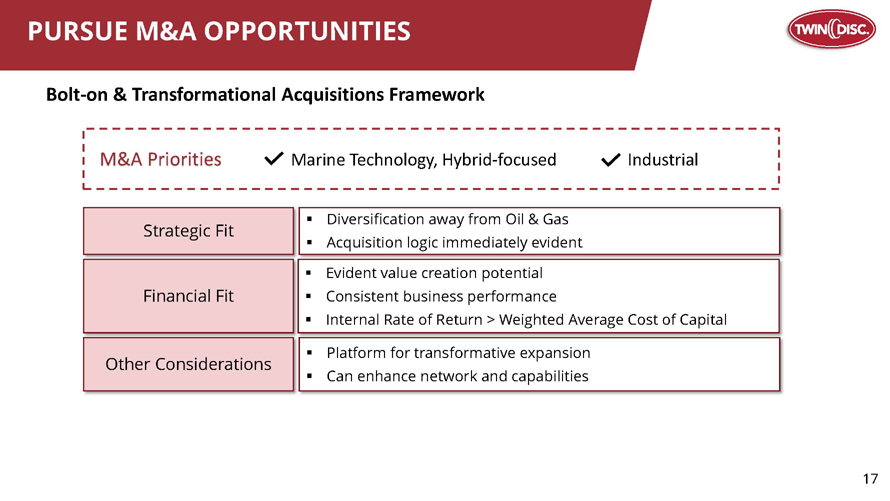 PURSUE M&A OPPORTUNITIES

TWIN DISC.

Bolt-on & Transformational Acquisitions Framework

M&A Priorities ✓ Marine Technology, Hybrid-focused ✓ Industrial

Strategic Fit

• Diversification away from Oil & Gas
• Acquisition logic immediately evident

Financial Fit

• Evident value creation potential
• Consistent business performance
• Internal Rate of Return > Weighted Average Cost of Capital

Other Considerations

• Platform for transformative expansion
• Can enhance network and capabilities

17